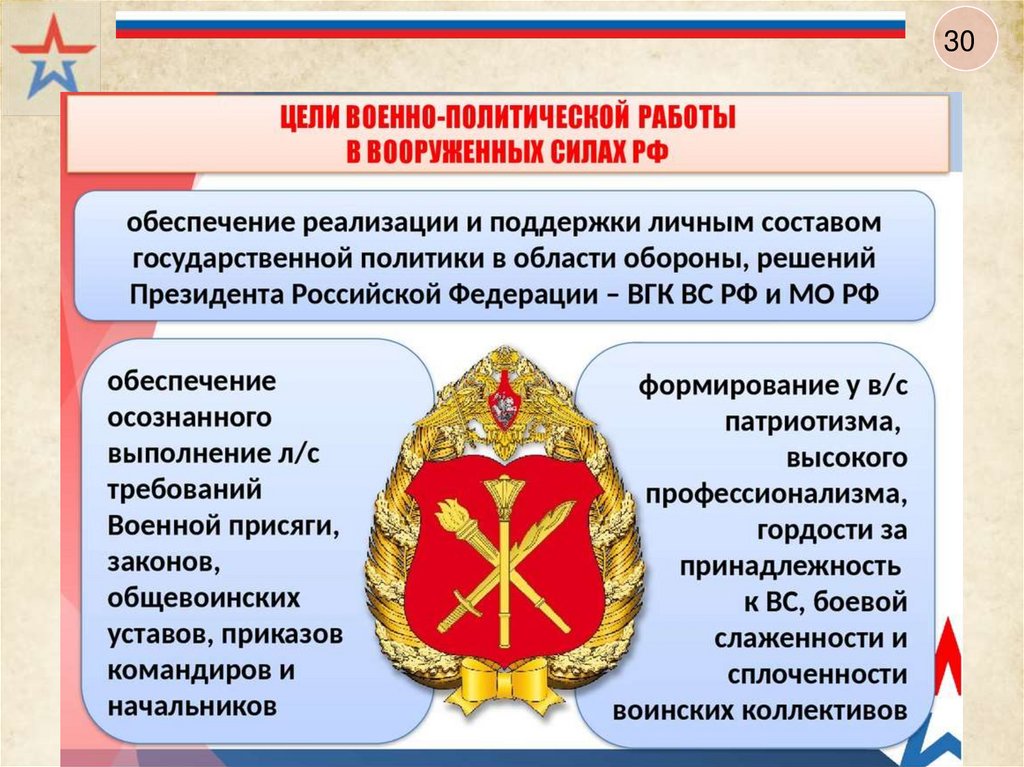 30

ЦЕЛИ ВОЕННО-ПОЛИТИЧЕСКОЙ РАБОТЫ В ВООРУЖЕННЫХ СИЛАХ РФ

обеспечение реализации и поддержки личным составом государственной политики в области обороны, решений Президента Российской Федерации – ВГК ВС РФ и МО РФ

обеспечение осознанного выполнение л/с требований Военной присяги, законов, общевоинских уставов, приказов командиров и начальников

формирование у в/с патриотизма, высокого профессионализма, гордости за принадлежность к ВС, боевой слаженности и сплоченности воинских коллективов